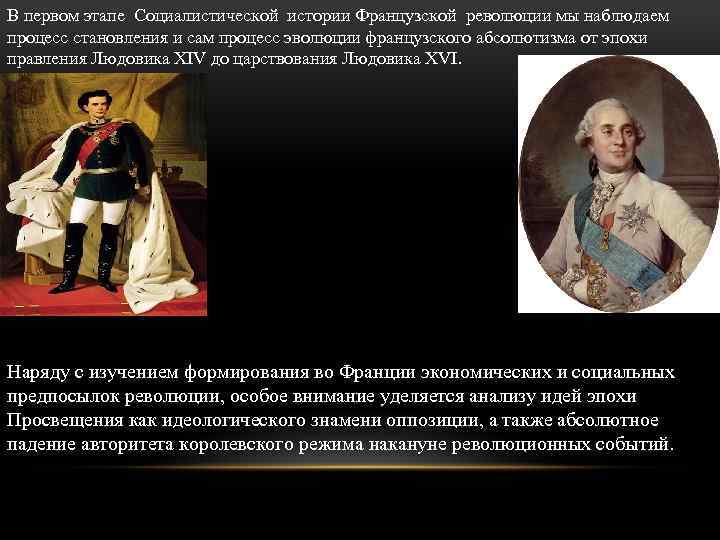 В первом этапе Социалистической истории Французской революции мы наблюдаем процесс становления и сам процесс эволюции французского абсолютизма от эпохи правления Людовика XIV до царствования Людовика XVI.

Наряду с изучением формирования во Франции экономических и социальных предпосылок революции, особое внимание уделяется анализу идей эпохи Просвещения как идеологического знамени оппозиции, а также абсолютное падение авторитета королевского режима накануне революционных событий.